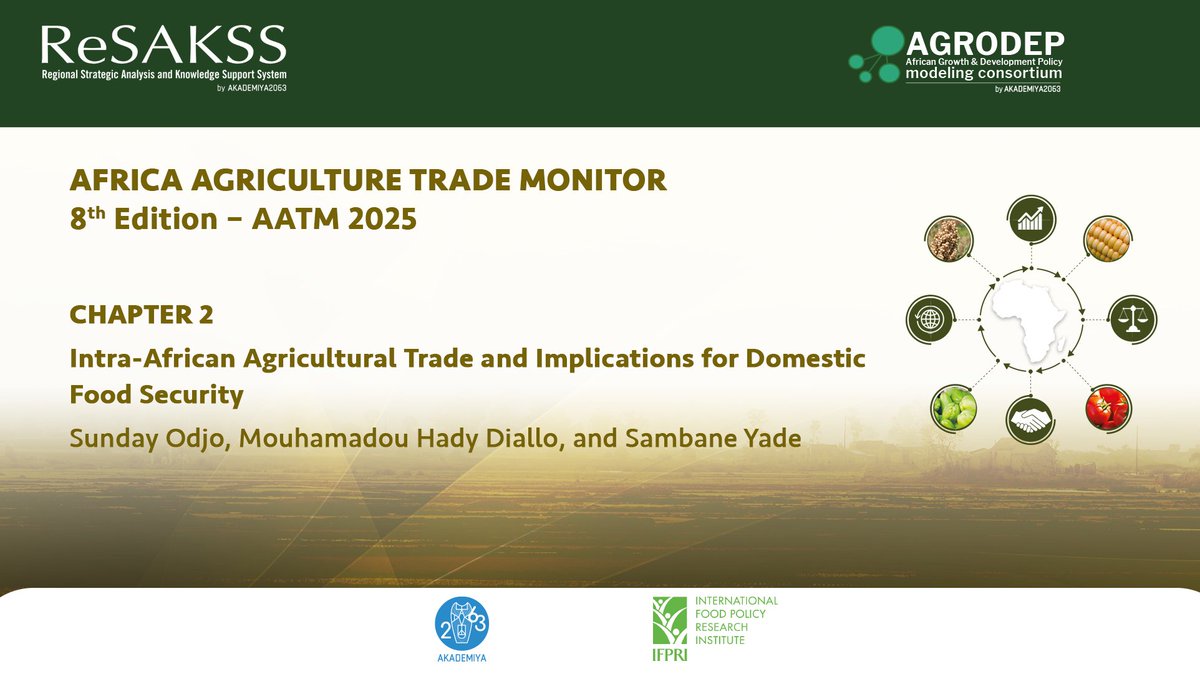 ReSAKSS
Regional Strategic Analysis and Knowledge Support System
by AKADEMIYA2063

AGRODEP
African Growth & Development Policy
modeling consortium
by AKADEMIYA2063

AFRICA AGRICULTURE TRADE MONITOR
8$^{th}$ Edition – AATM 2025

CHAPTER 2

Intra-African Agricultural Trade and Implications for Domestic Food Security

Sunday Odjo, Mouhamadou Hady Diallo, and Sambane Yade

2063
AKADEMIYA

IFPRI
INTERNATIONAL FOOD POLICY RESEARCH INSTITUTE